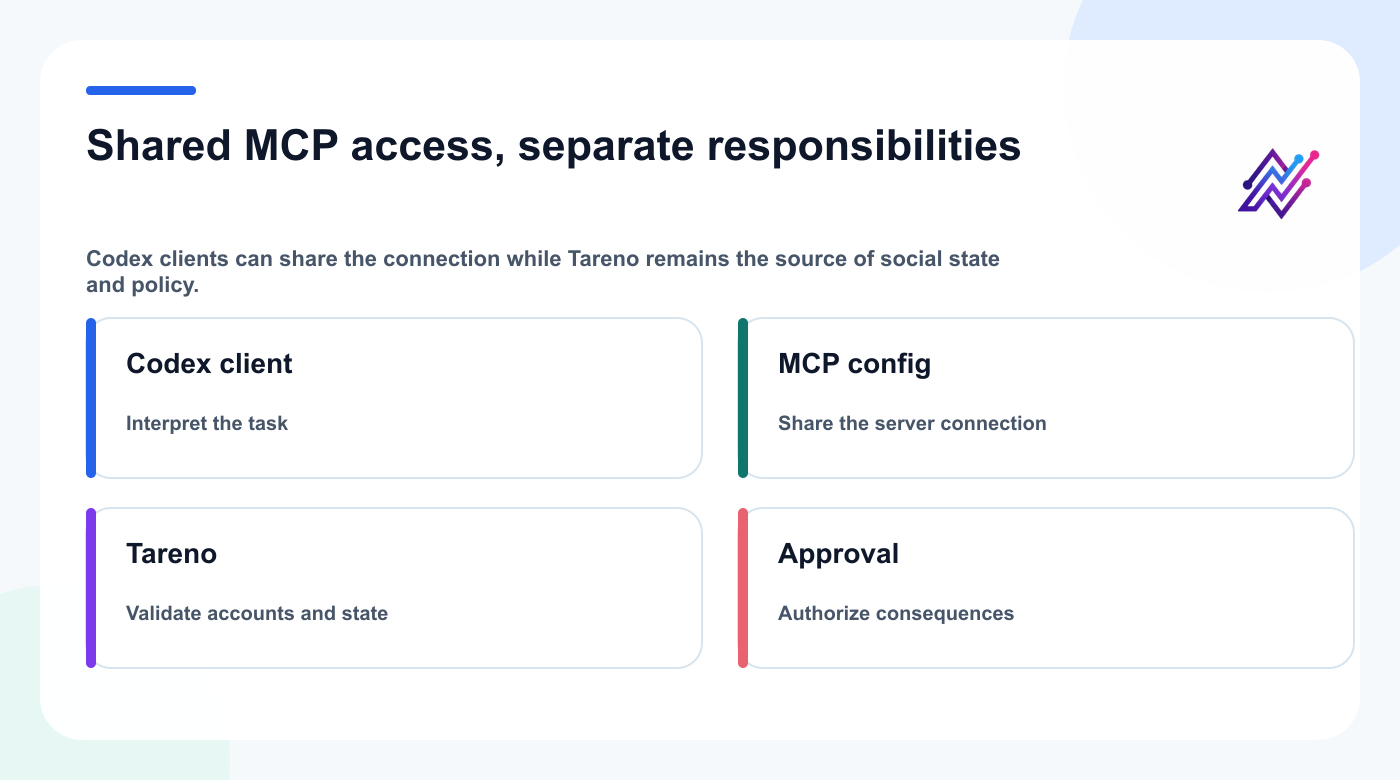 Shared MCP access, separate responsibilities

Codex clients can share the connection while Tareno remains the source of social state and policy.

Codex client

Interpret the task

MCP config

Share the server connection

Tareno

Validate accounts and state

Approval

Authorize consequences